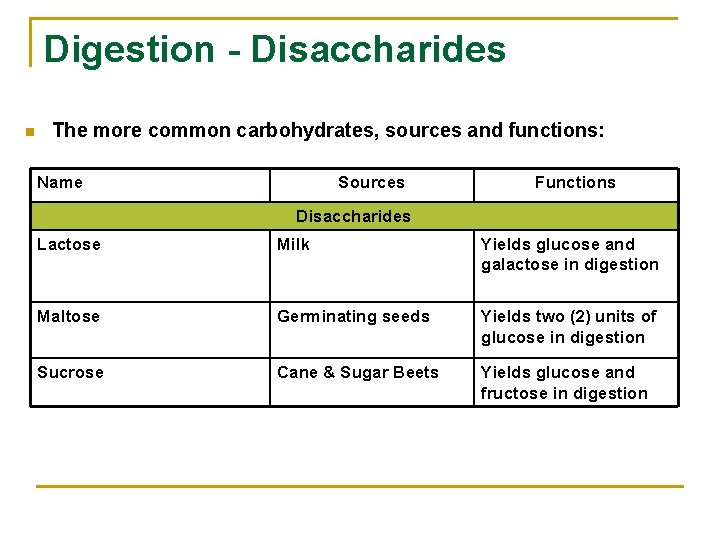 Digestion - Disaccharides

The more common carbohydrates, sources and functions:

| Name | Sources | Functions |
|---|---|---|
| Disaccharides | | |
| Lactose | Milk | Yields glucose and galactose in digestion |
| Maltose | Germinating seeds | Yields two (2) units of glucose in digestion |
| Sucrose | Cane & Sugar Beets | Yields glucose and fructose in digestion |